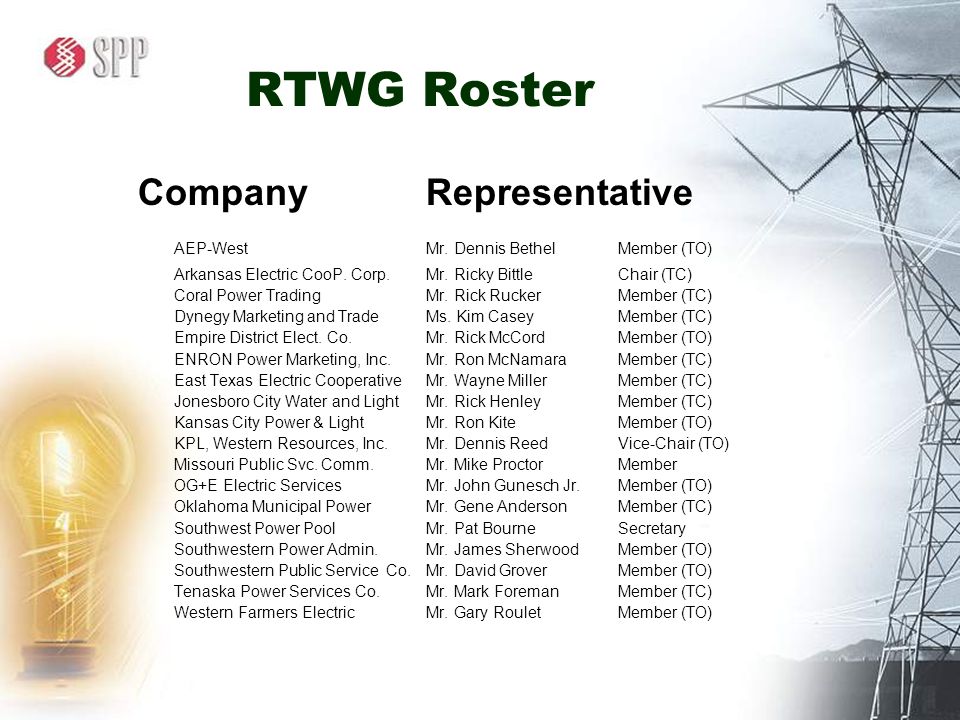 SPP

RTWG Roster

| Company | Representative | |
|---|---|---|
| AEP-West | Mr. Dennis Bethel | Member (TO) |
| Arkansas Electric CooP. Corp. | Mr. Ricky Bittle | Chair (TC) |
| Coral Power Trading | Mr. Rick Rucker | Member (TC) |
| Dynegy Marketing and Trade | Ms. Kim Casey | Member (TC) |
| Empire District Elect. Co. | Mr. Rick McCord | Member (TO) |
| ENRON Power Marketing, Inc. | Mr. Ron McNamara | Member (TC) |
| East Texas Electric Cooperative | Mr. Wayne Miller | Member (TC) |
| Jonesboro City Water and Light | Mr. Rick Henley | Member (TC) |
| Kansas City Power & Light | Mr. Ron Kite | Member (TO) |
| KPL, Western Resources, Inc. | Mr. Dennis Reed | Vice-Chair (TO) |
| Missouri Public Svc. Comm. | Mr. Mike Proctor | Member |
| OG+E Electric Services | Mr. John Gunesch Jr. | Member (TO) |
| Oklahoma Municipal Power | Mr. Gene Anderson | Member (TC) |
| Southwest Power Pool | Mr. Pat Bourne | Secretary |
| Southwestern Power Admin. | Mr. James Sherwood | Member (TO) |
| Southwestern Public Service Co. | Mr. David Grover | Member (TO) |
| Tenaska Power Services Co. | Mr. Mark Foreman | Member (TC) |
| Western Farmers Electric | Mr. Gary Roulet | Member (TO) |